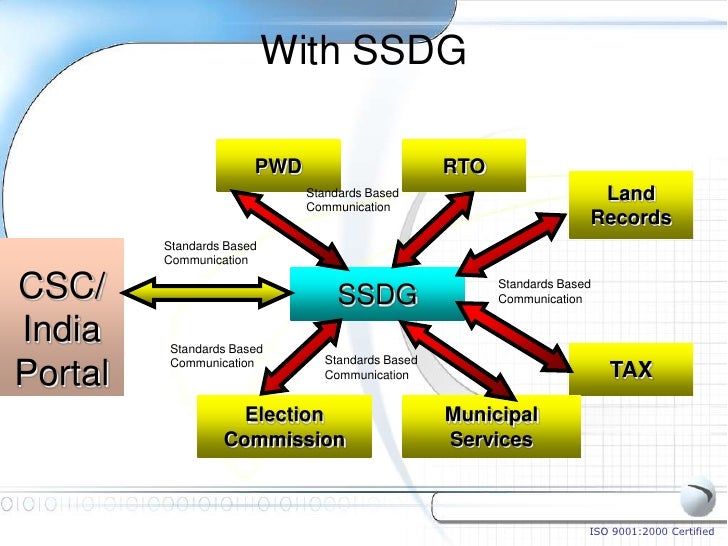 With SSDG

PWD

RTO

Land Records

Standards Based Communication

Standards Based Communication

CSC/ India Portal

SSDG

Standards Based Communication

Standards Based Communication

Standards Based Communication

TAX

Election Commission

Municipal Services

ISO 9001:2000 Certified